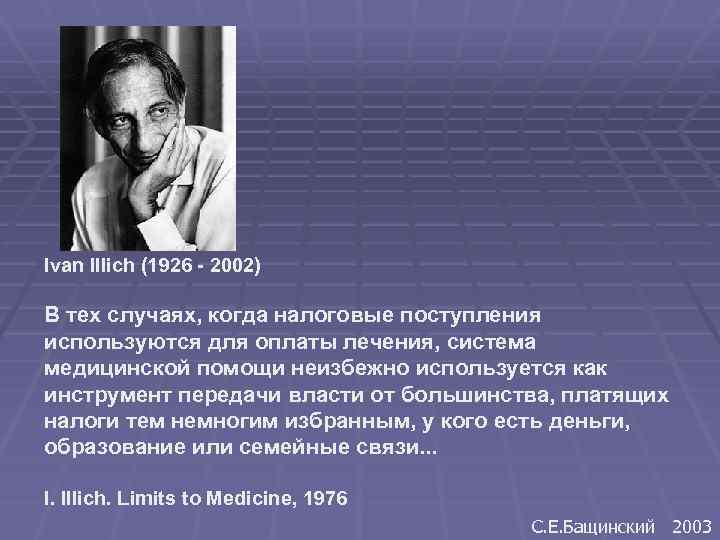 Ivan Illich (1926 - 2002)

В тех случаях, когда налоговые поступления используются для оплаты лечения, система медицинской помощи неизбежно используется как инструмент передачи власти от большинства, платящих налоги тем немногим избранным, у кого есть деньги, образование или семейные связи...

I. Illich. Limits to Medicine, 1976

С.Е.Бащинский 2003